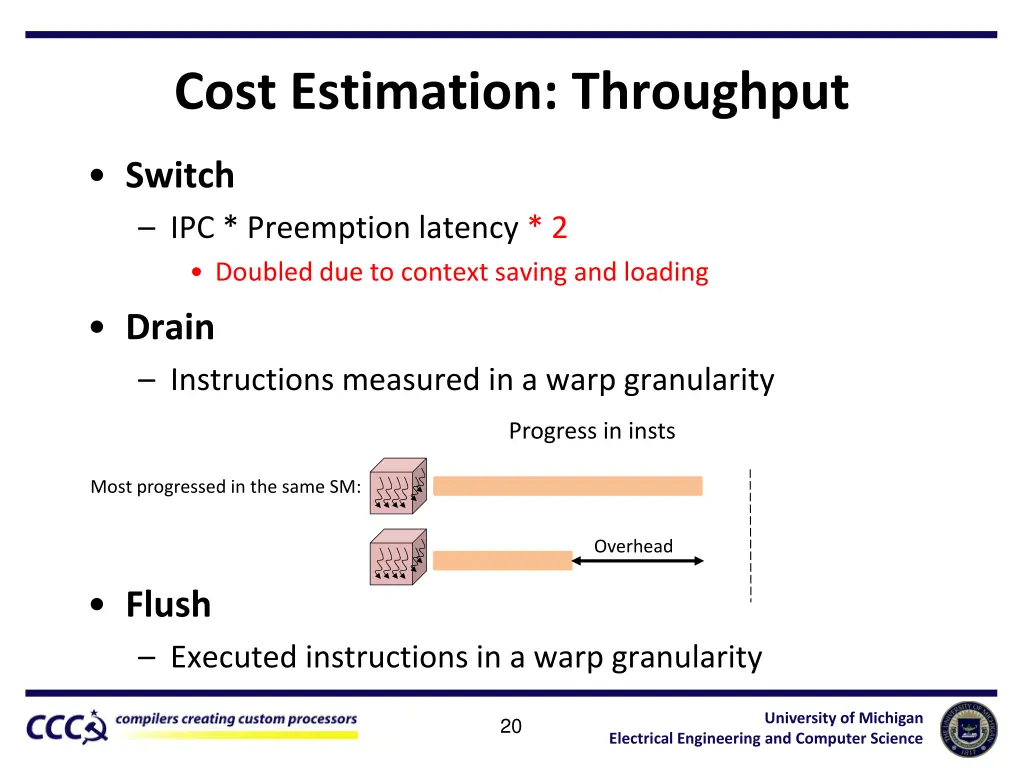 Cost Estimation: Throughput

• Switch
– IPC * Preemption latency * 2
• Doubled due to context saving and loading

• Drain
– Instructions measured in a warp granularity

Progress in insts

Most progressed in the same SM:

Overhead

• Flush
– Executed instructions in a warp granularity

CCC compilers creating custom processors

20

University of Michigan
Electrical Engineering and Computer Science